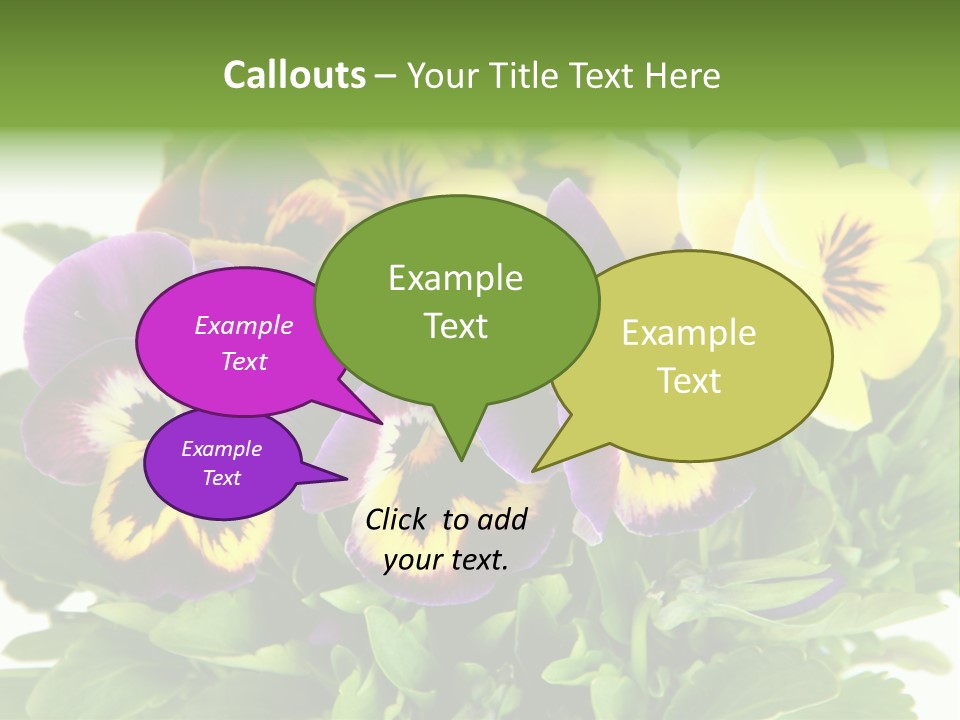 Callouts – Your Title Text Here

Example Text

Example Text

Example Text

Example Text

Click to add your text.